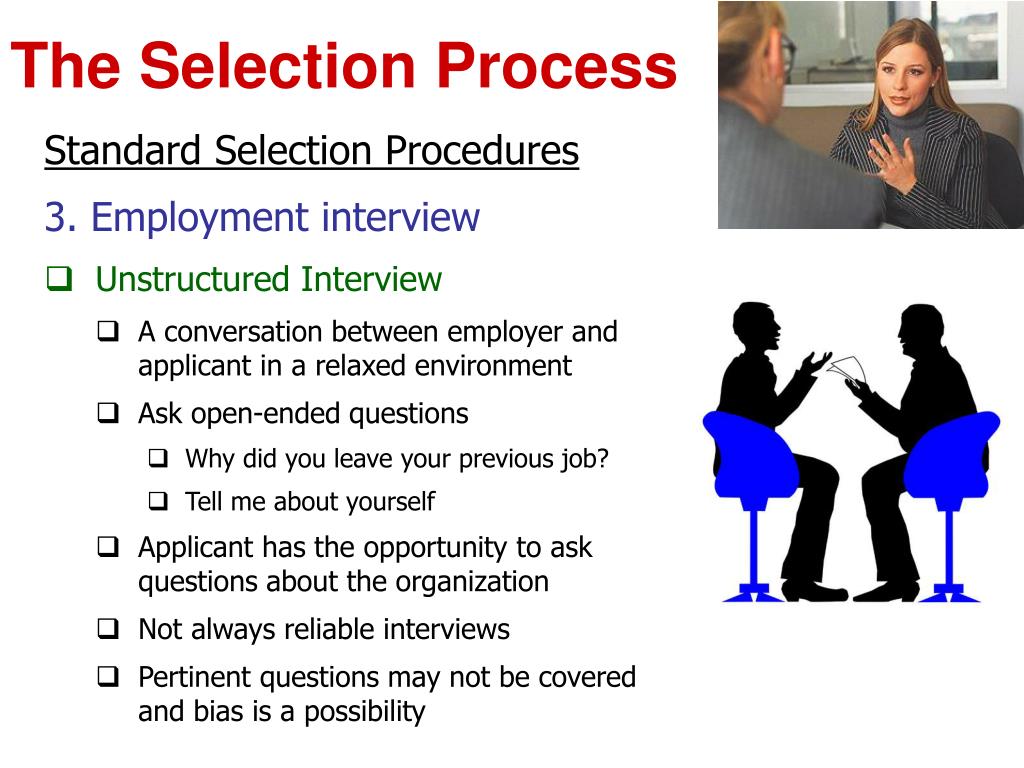 The Selection Process

Standard Selection Procedures

3. Employment interview

❑ Unstructured Interview

❑ A conversation between employer and applicant in a relaxed environment

❑ Ask open-ended questions

❑ Why did you leave your previous job?

❑ Tell me about yourself

❑ Applicant has the opportunity to ask questions about the organization

❑ Not always reliable interviews

❑ Pertinent questions may not be covered and bias is a possibility